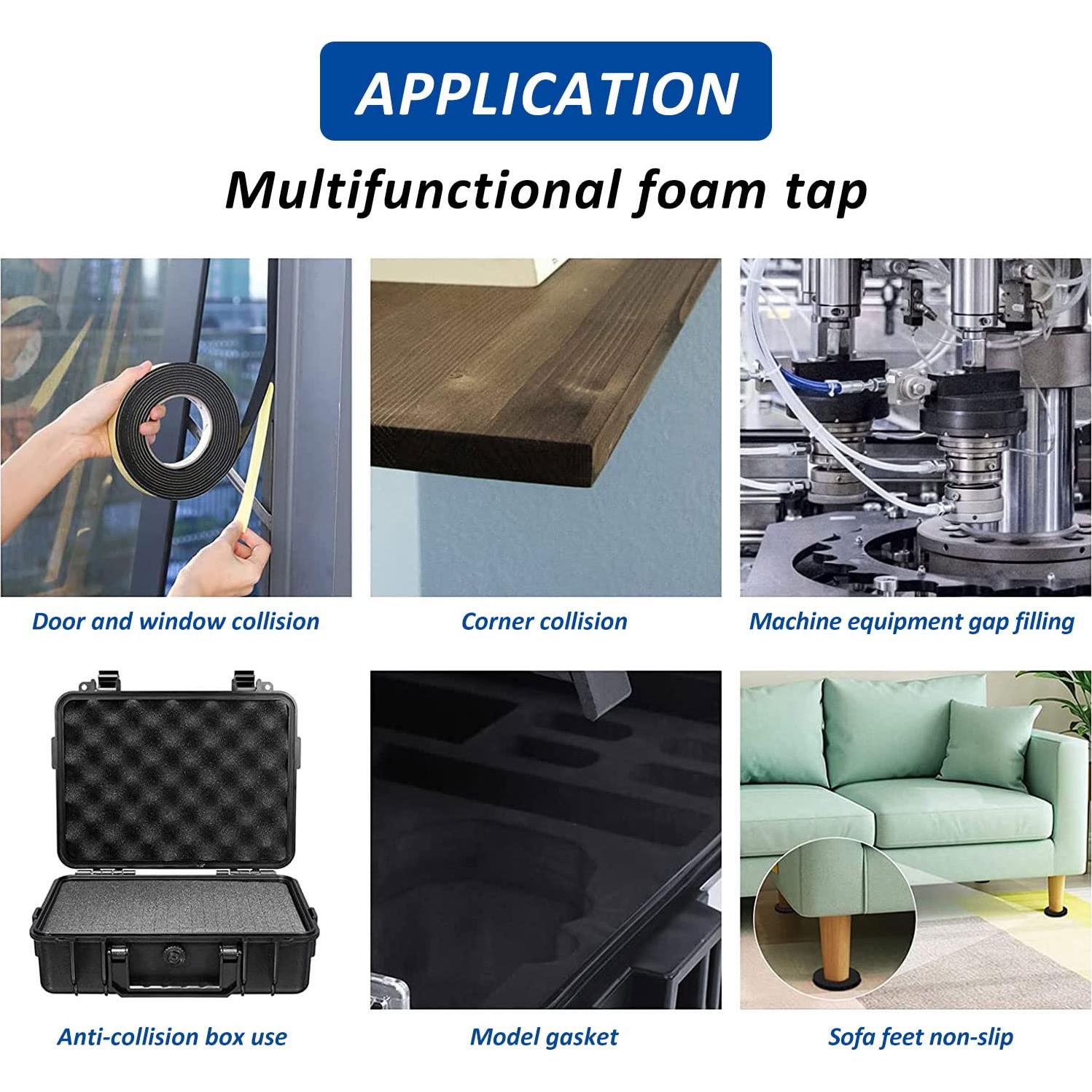 APPLICATION

Multifunctional foam tap

Door and window collision

Corner collision

Machine equipment gap filling

Anti-collision box use

Model gasket

Sofa feet non-slip